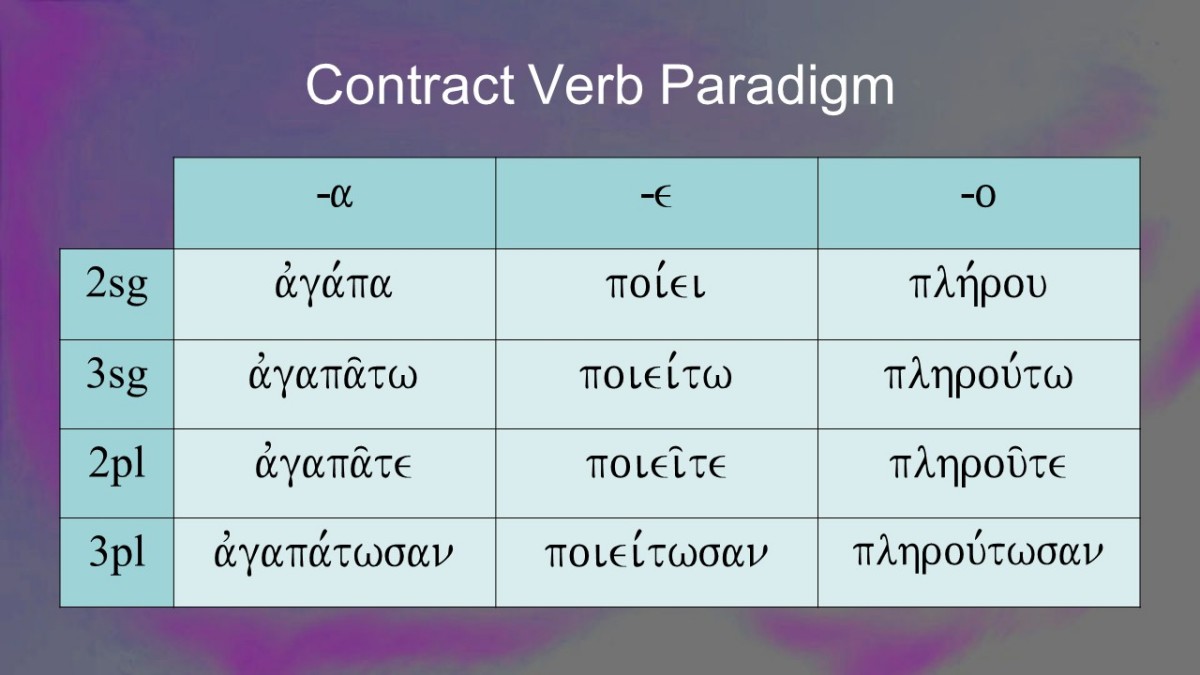 Contract Verb Paradigm

| | -α | -ϵ | -ο |
|---|---|---|---|
| 2sg | ἀγάπα | ποίϵι | πλήρου |
| 3sg | ἀγαπᾶτω | ποιϵίτω | πληρούτω |
| 2pl | ἀγαπᾶτϵ | ποιϵῖτϵ | πληροῦτϵ |
| 3pl | ἀγαπάτωσαν | ποιϵίτωσαν | πληρούτωσαν |